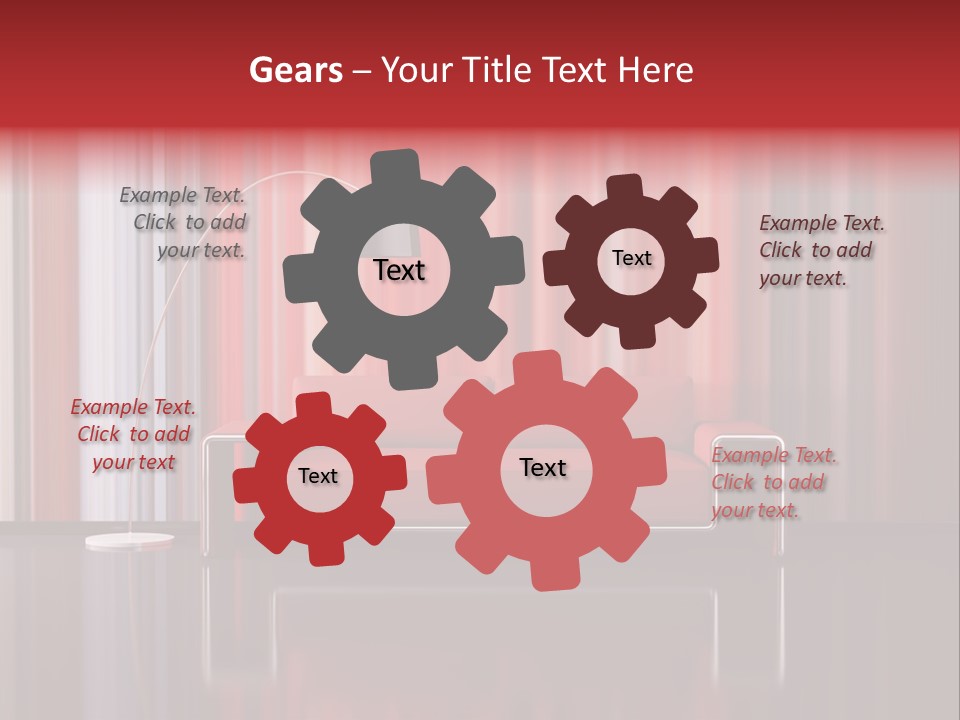 Gears – Your Title Text Here

Example Text. Click to add your text.

Text

Text

Example Text. Click to add your text.

Example Text. Click to add your text

Text

Text

Example Text. Click to add your text.